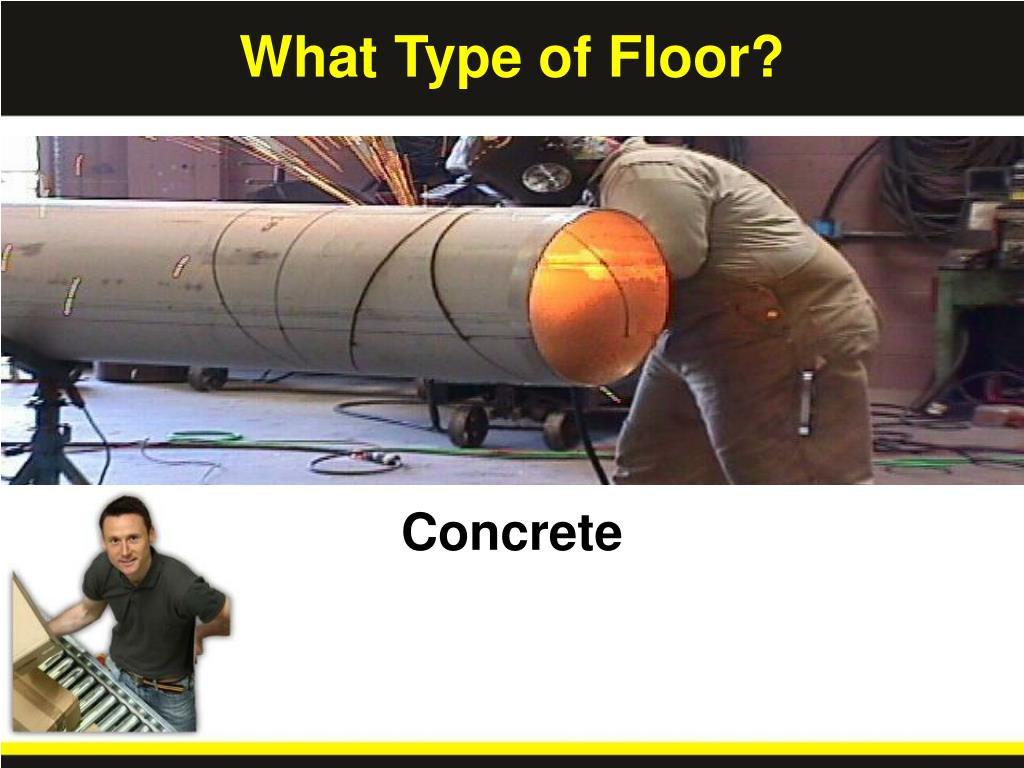 What Type of Floor?

Concrete